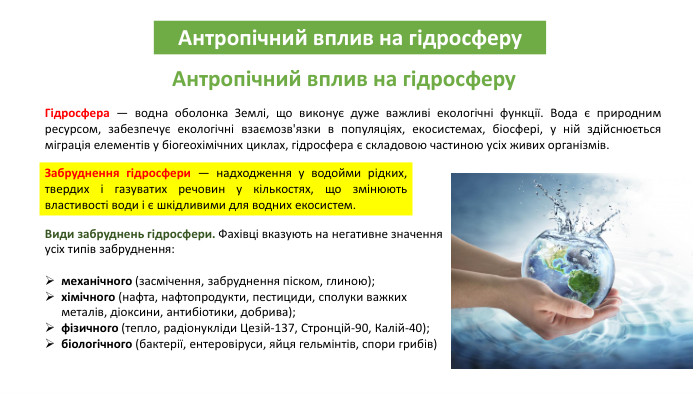 Антропічний вплив на гідросферу

Антропічний вплив на гідросферу

Гідросфера — водна оболонка Землі, що виконує дуже важливі екологічні функції. Вода є природним ресурсом, забезпечує екологічні взаємозв'язки в популяціях, екосистемах, біосфері, у ній здійснюється міграція елементів у біогеохімічних циклах, гідросфера є складовою частиною усіх живих організмів.

Забруднення гідросфери — надходження у водойми рідких, твердих і газуватих речовин у кількостях, що змінюють властивості води і є шкідливими для водних екосистем.

Види забруднень гідросфери. Фахівці вказують на негативне значення усіх типів забруднення:

➢ механічного (засмічення, забруднення піском, глиною);
➢ хімічного (нафта, нафтопродукти, пестициди, сполуки важких металів, діоксини, антибіотики, добрива);
➢ фізичного (тепло, радіонукліди Цезій-137, Стронцій-90, Калій-40);
➢ біологічного (бактерії, ентеровіруси, яйця гельмінтів, спори грибів)